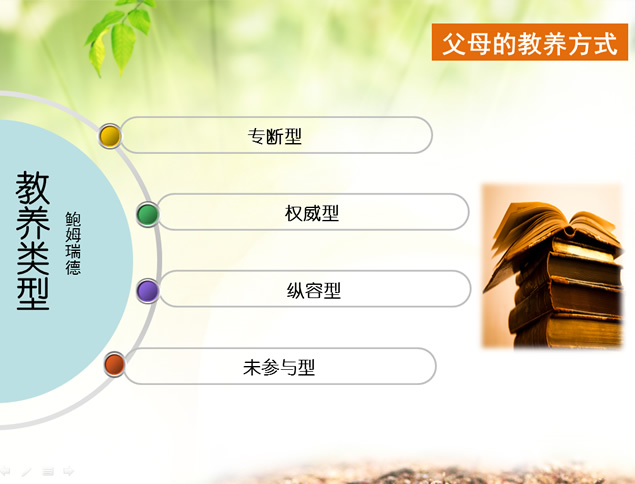 父母的教养方式

教养类型

鲍姆瑞德

专断型

权威型

纵容型

未参与型